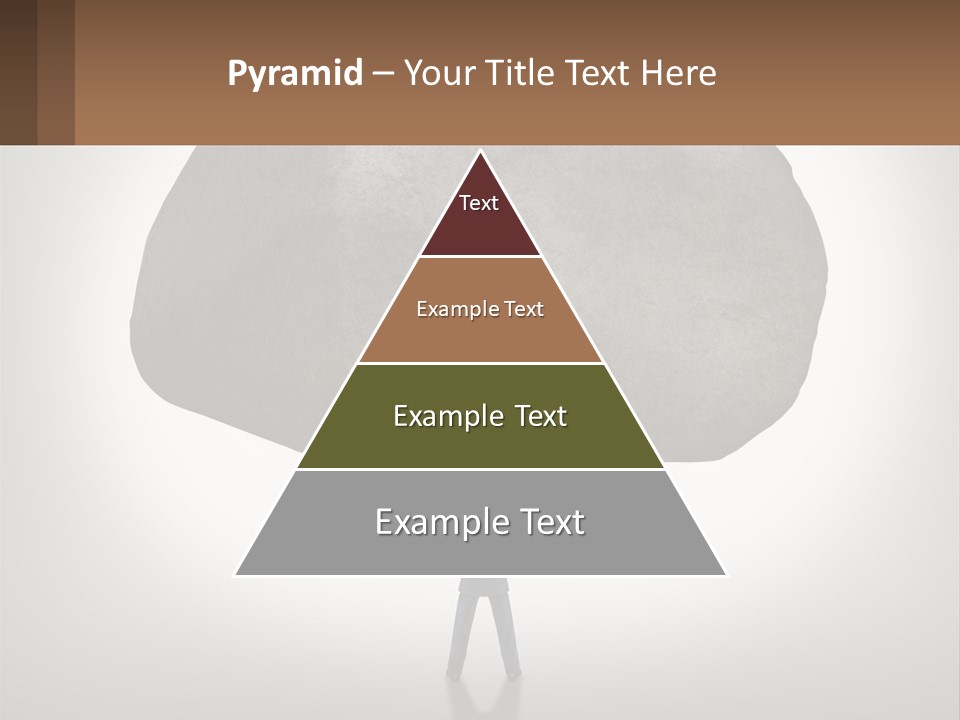 Pyramid – Your Title Text Here

Text

Example Text

Example Text

Example Text